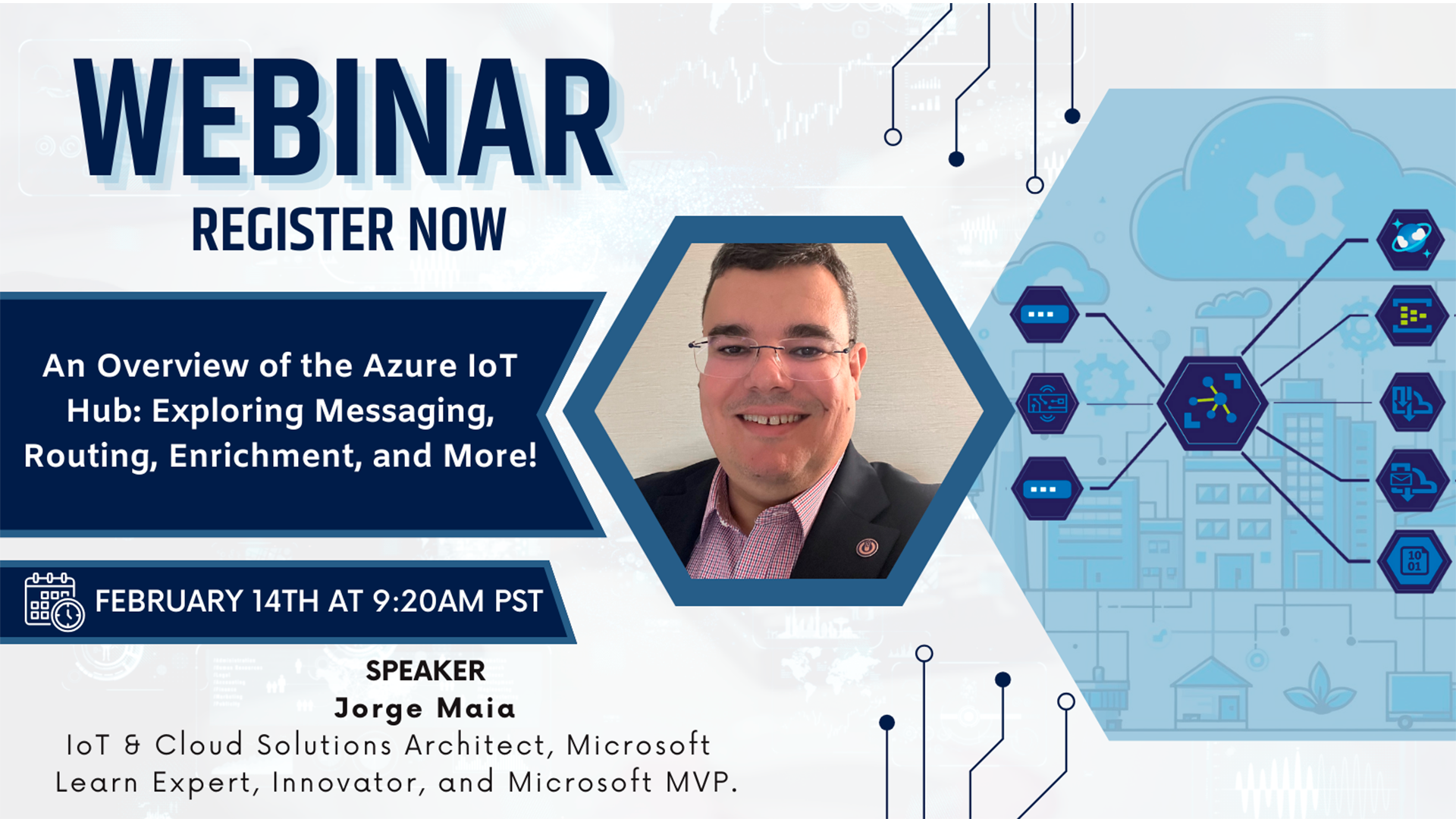 WEBINAR
REGISTER NOW

An Overview of the Azure IoT Hub: Exploring Messaging, Routing, Enrichment, and More!

FEBRUARY 14TH AT 9:20AM PST

SPEAKER
Jorge Maia
IoT & Cloud Solutions Architect, Microsoft Learn Expert, Innovator, and Microsoft MVP.

10
01